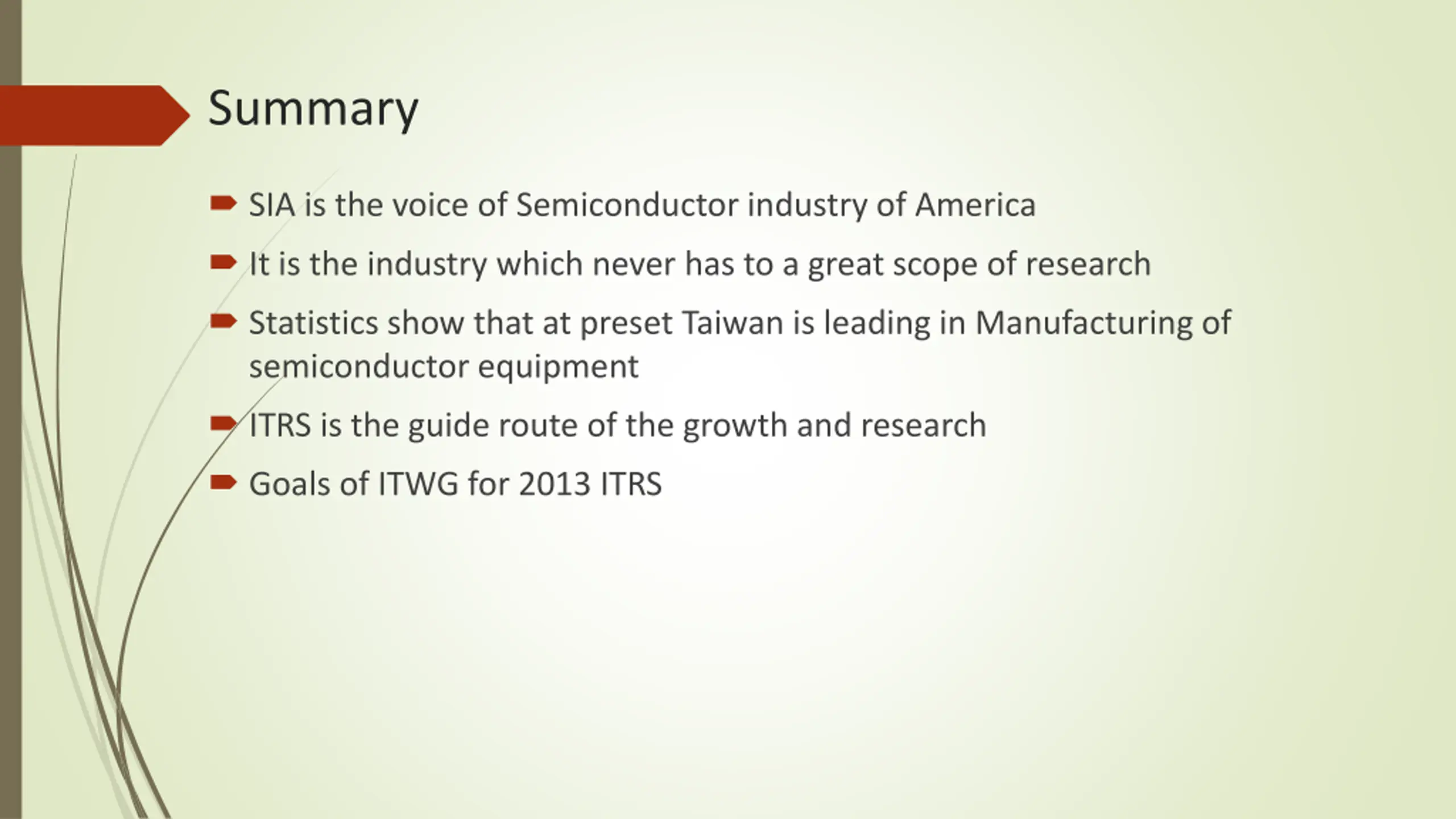 Summary

SIA is the voice of Semiconductor industry of America

It is the industry which never has to a great scope of research

Statistics show that at preset Taiwan is leading in Manufacturing of semiconductor equipment

ITRS is the guide route of the growth and research

Goals of ITWG for 2013 ITRS